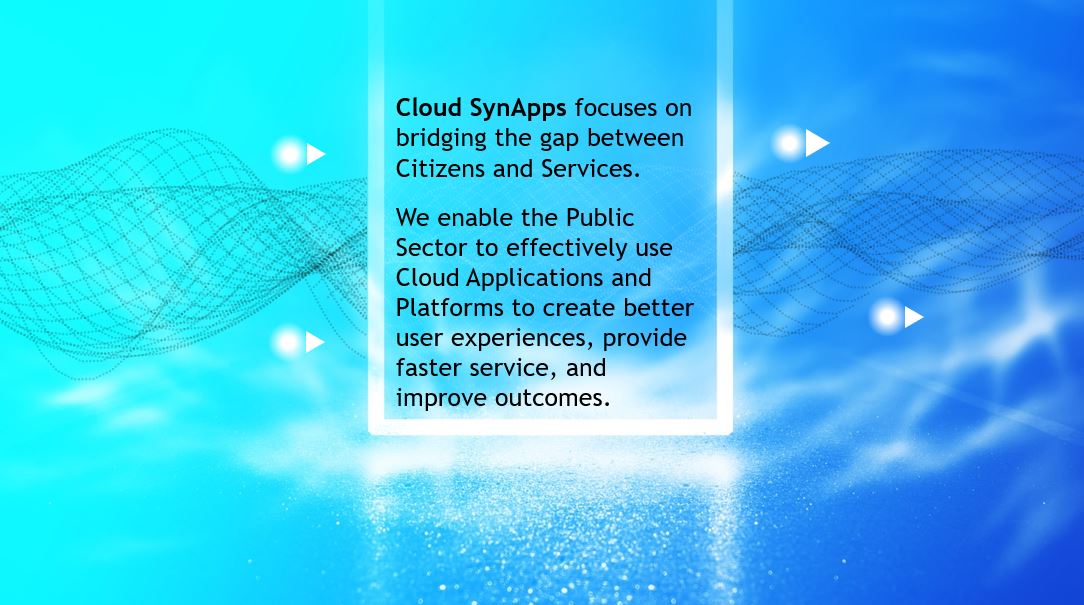 Cloud SynApps focuses on bridging the gap between Citizens and Services.

We enable the Public Sector to effectively use Cloud Applications and Platforms to create better user experiences, provide faster service, and improve outcomes.